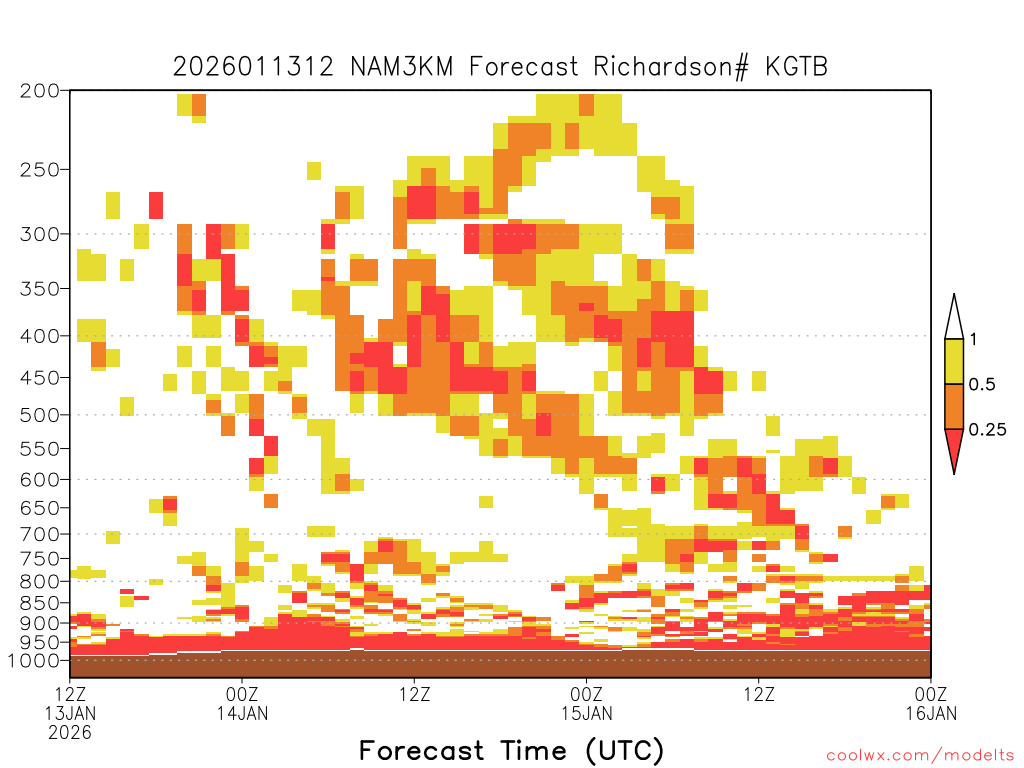 2026011312 NAM3KM Forecast Richardson# KGTB

200
250
300
350
400
450
500
550
600
650
700
750
800
850
900
950
1000

1
0.5
0.25

12Z
13JAN
2026
00Z
14JAN
12Z
00Z
15JAN
12Z
00Z
16JAN

Forecast Time (UTC)

coolwx.com/modelts